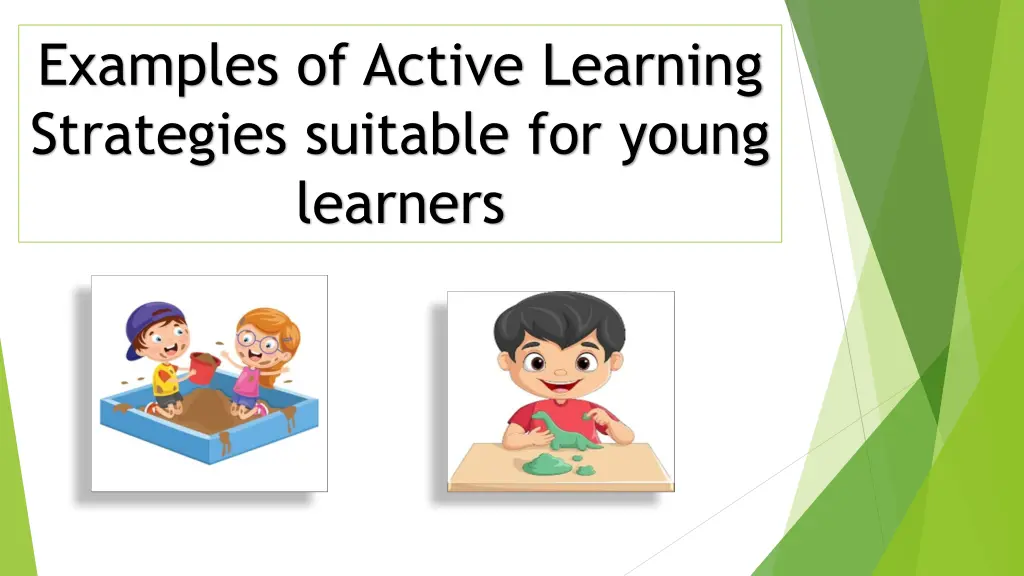 Examples of Active Learning Strategies suitable for young learners